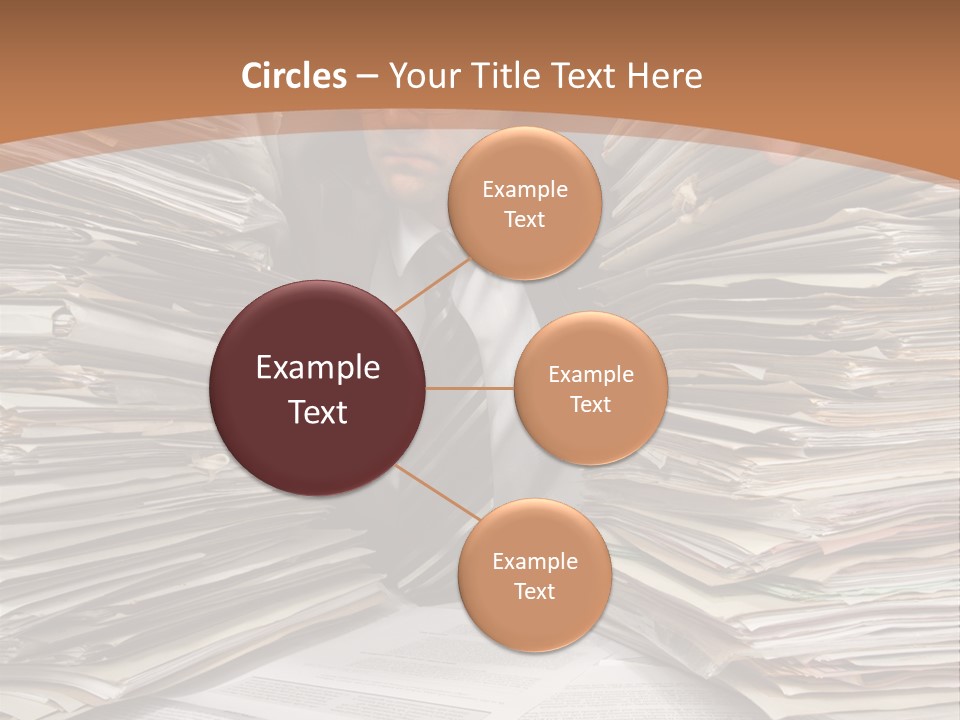 Circles – Your Title Text Here

Example Text

Example Text

Example Text

Example Text